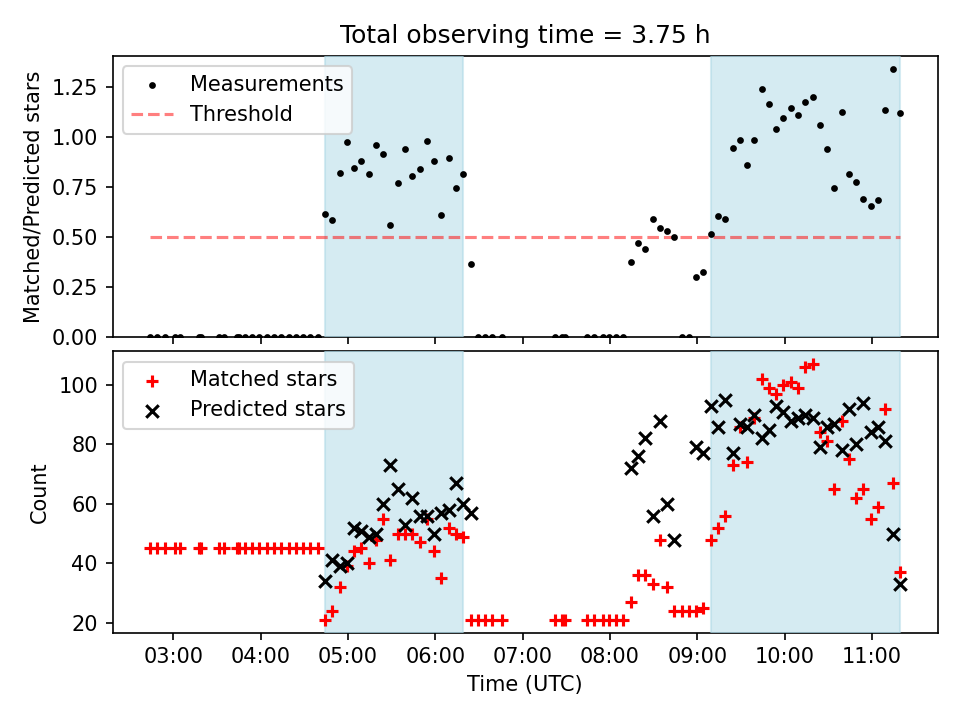 Total observing time = 3.75 h

Measurements
Threshold

Matched/Predicted stars

1.25
1.00
0.75
0.50
0.25
0.00

Matched stars
Predicted stars

Count

100
80
60
40
20

03:00 04:00 05:00 06:00 07:00 08:00 09:00 10:00 11:00

Time (UTC)